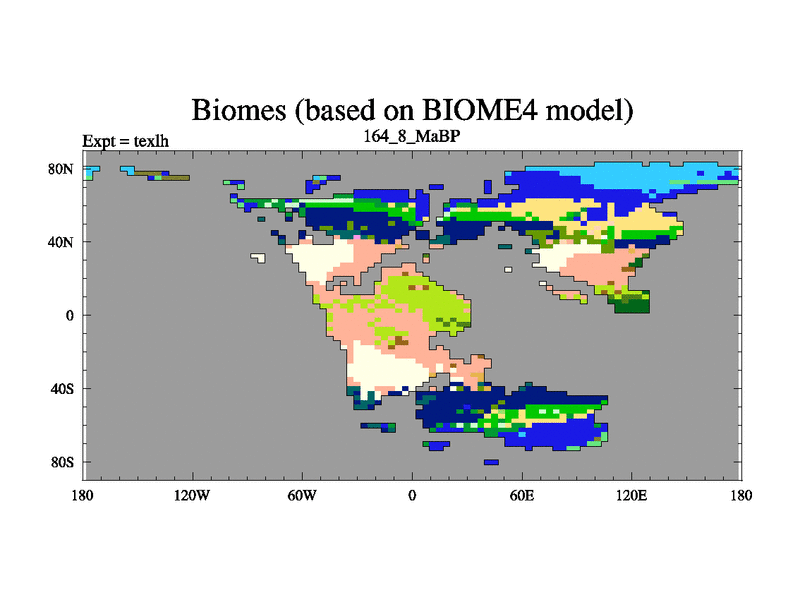 Biomes (based on BIOME4 model)

Expt = texlh

164_8_MaBP

80N

40N

0

40S

80S

180

120W

60W

0

60E

120E

180